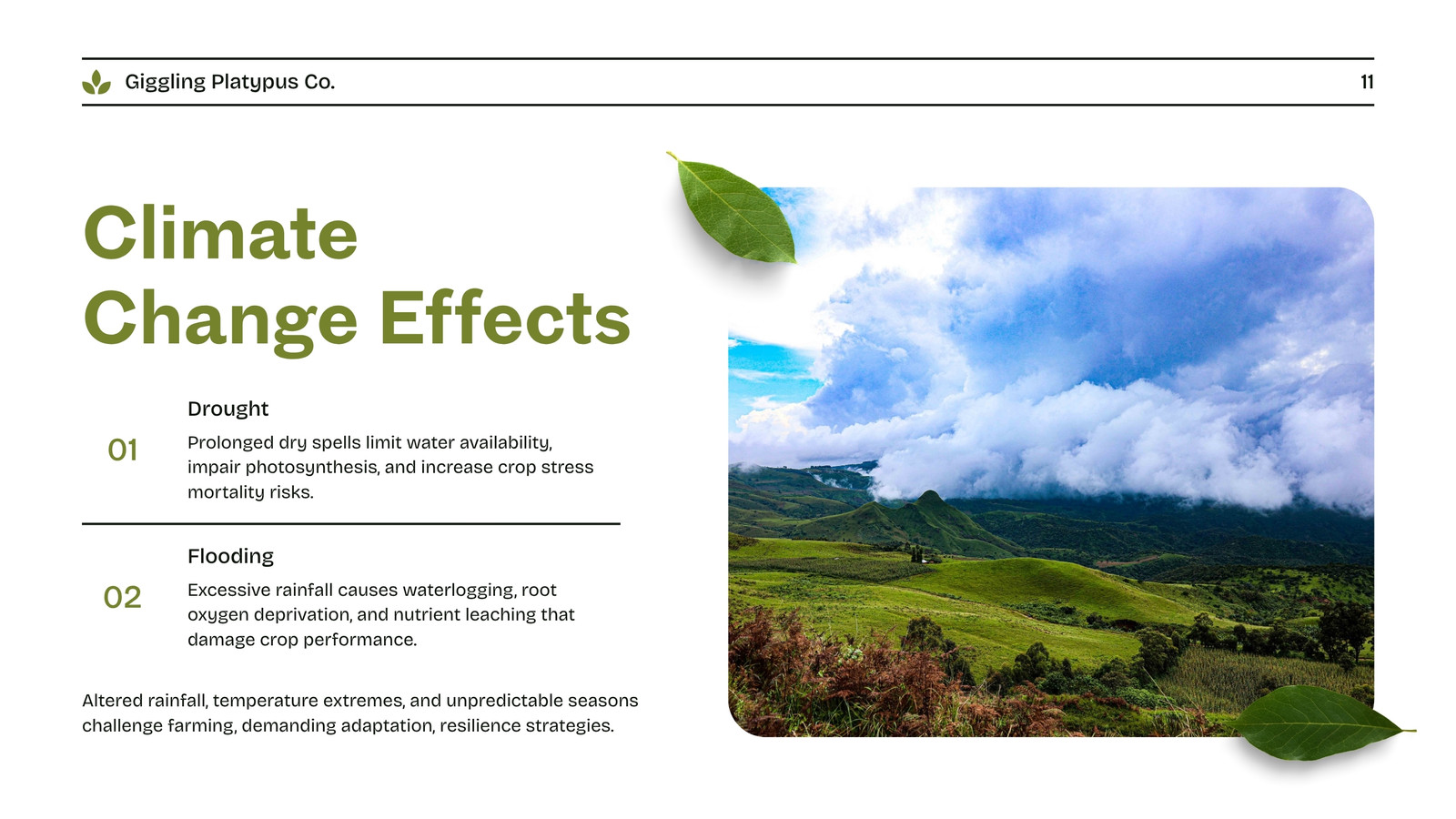 Giggling Platypus Co.

11

Climate Change Effects

01

Drought

Prolonged dry spells limit water availability, impair photosynthesis, and increase crop stress mortality risks.

02

Flooding

Excessive rainfall causes waterlogging, root oxygen deprivation, and nutrient leaching that damage crop performance.

Altered rainfall, temperature extremes, and unpredictable seasons challenge farming, demanding adaptation, resilience strategies.